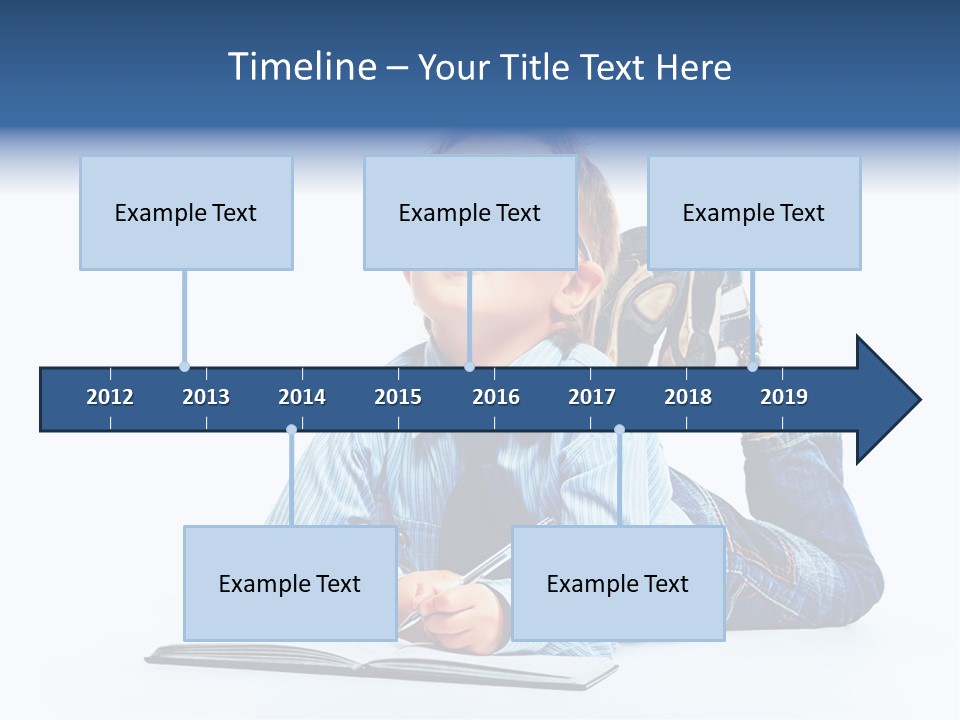 Timeline – Your Title Text Here

Example Text

Example Text

Example Text

2012 2013 2014 2015 2016 2017 2018 2019

Example Text

Example Text